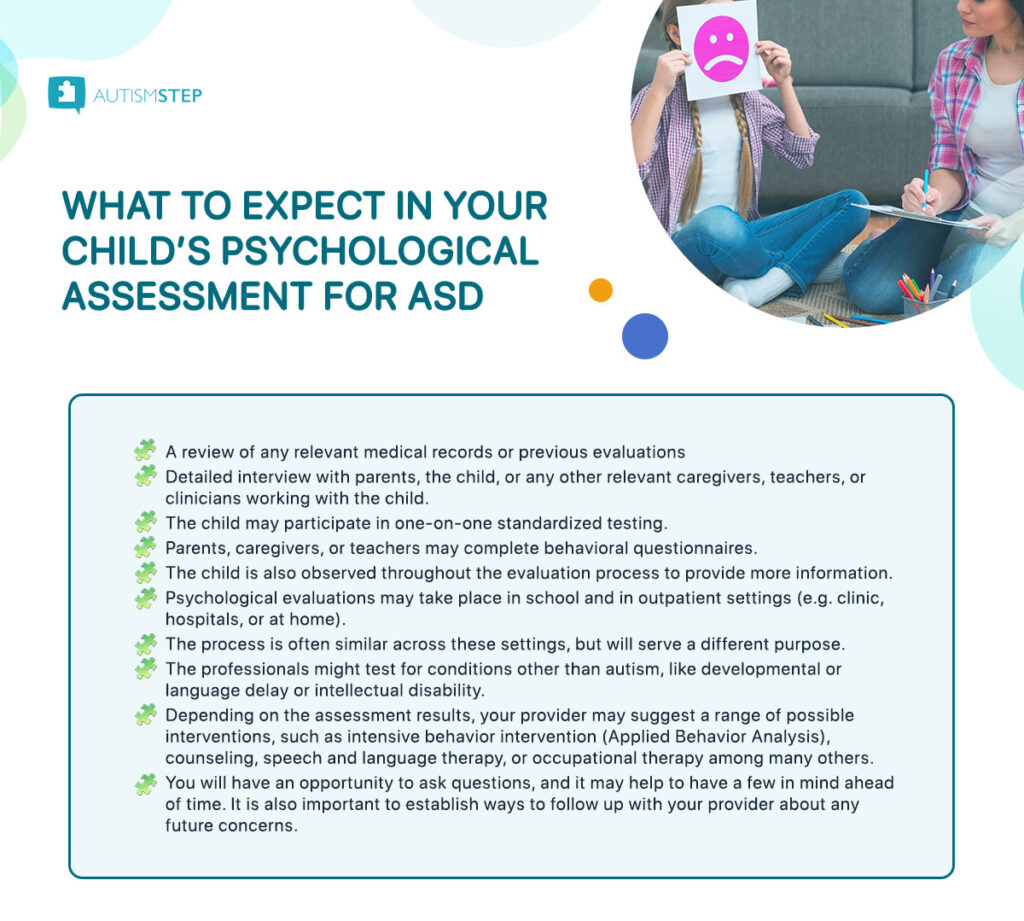 AUTISMSTEP

WHAT TO EXPECT IN YOUR CHILD'S PSYCHOLOGICAL ASSESSMENT FOR ASD

A review of any relevant medical records or previous evaluations
Detailed interview with parents, the child, or any other relevant caregivers, teachers, or clinicians working with the child.
The child may participate in one-on-one standardized testing.
Parents, caregivers, or teachers may complete behavioral questionnaires.
The child is also observed throughout the evaluation process to provide more information.
Psychological evaluations may take place in school and in outpatient settings (e.g. clinic, hospitals, or at home).
The process is often similar across these settings, but will serve a different purpose.
The professionals might test for conditions other than autism, like developmental or language delay or intellectual disability.
Depending on the assessment results, your provider may suggest a range of possible interventions, such as intensive behavior intervention (Applied Behavior Analysis), counseling, speech and language therapy, or occupational therapy among many others.
You will have an opportunity to ask questions, and it may help to have a few in mind ahead of time. It is also important to establish ways to follow up with your provider about any future concerns.